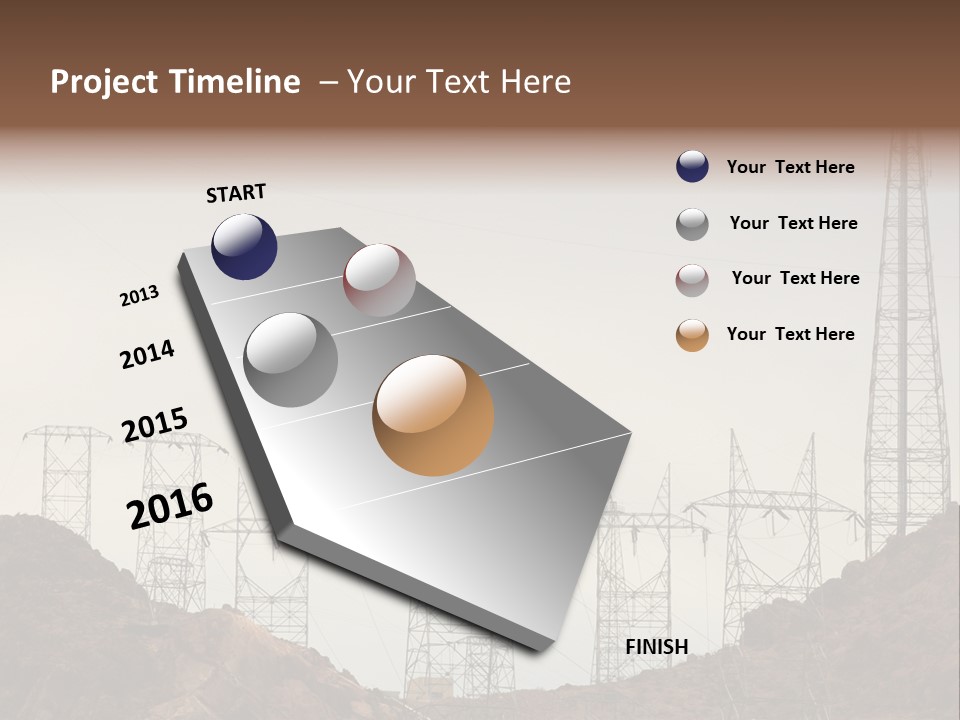 Project Timeline – Your Text Here

START

2013

2014

2015

2016

FINISH

Your Text Here

Your Text Here

Your Text Here

Your Text Here